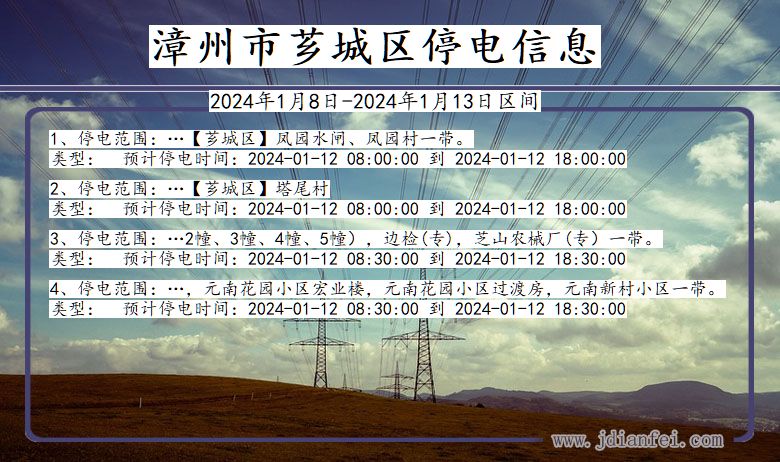 漳州市芗城区停电信息

2024年1月8日-2024年1月13日区间

1、停电范围：…【芗城区】凤园水闸、凤园村一带。
类型： 预计停电时间：2024-01-12 08:00:00 到 2024-01-12 18:00:00

2、停电范围：…【芗城区】塔尾村
类型： 预计停电时间：2024-01-12 08:00:00 到 2024-01-12 18:00:00

3、停电范围：…2幢、3幢、4幢、5幢），边检(专)，芝山农械厂(专）一带。
类型： 预计停电时间：2024-01-12 08:30:00 到 2024-01-12 18:30:00

4、停电范围：…，元南花园小区宏业楼，元南花园小区过渡房，元南新村小区一带。
类型： 预计停电时间：2024-01-12 08:30:00 到 2024-01-12 18:30:00

www.jdianfei.com